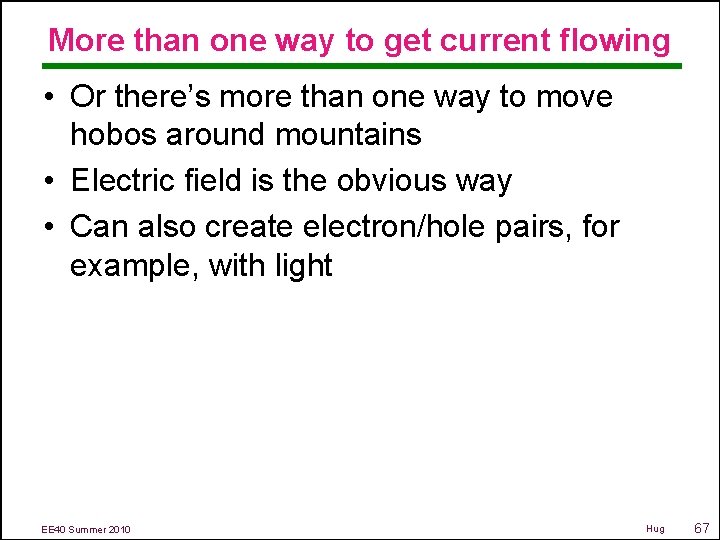 More than one way to get current flowing

• Or there's more than one way to move hobos around mountains

• Electric field is the obvious way

• Can also create electron/hole pairs, for example, with light

EE40 Summer 2010

Hug

67